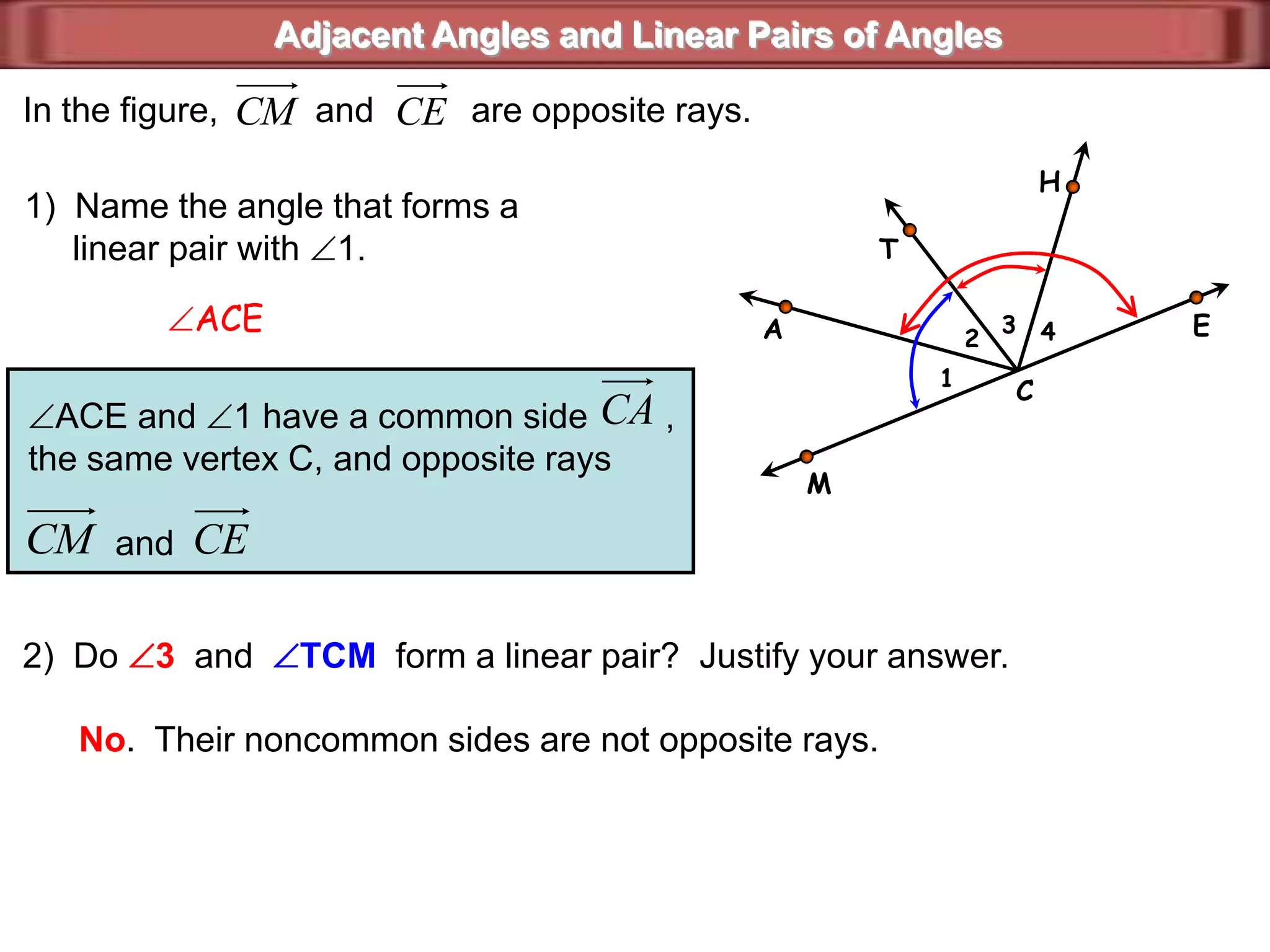 Adjacent Angles and Linear Pairs of Angles

In the figure, $\overrightarrow{CM}$ and $\overrightarrow{CE}$ are opposite rays.

1) Name the angle that forms a linear pair with $\angle 1$.

$\angle ACE$

$\angle ACE$ and $\angle 1$ have a common side $\overrightarrow{CA}$, the same vertex C, and opposite rays

$\overrightarrow{CM}$ and $\overrightarrow{CE}$

H

T

A

E

2

3

4

1

C

M

2) Do $\angle 3$ and $\angle TCM$ form a linear pair? Justify your answer.

No. Their noncommon sides are not opposite rays.